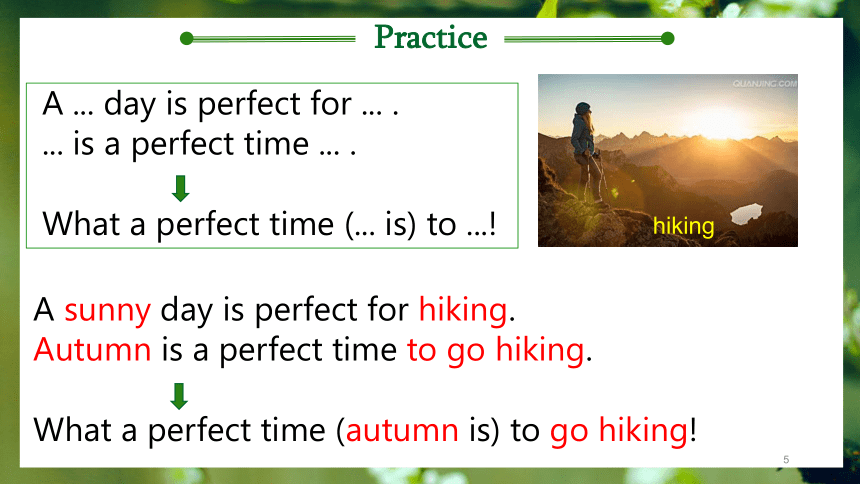 Practice

A ... day is perfect for ... .
... is a perfect time ... .

What a perfect time (... is) to ...!

QUANJING.COM

hiking

A sunny day is perfect for hiking.
Autumn is a perfect time to go hiking.

What a perfect time (autumn is) to go hiking!

5